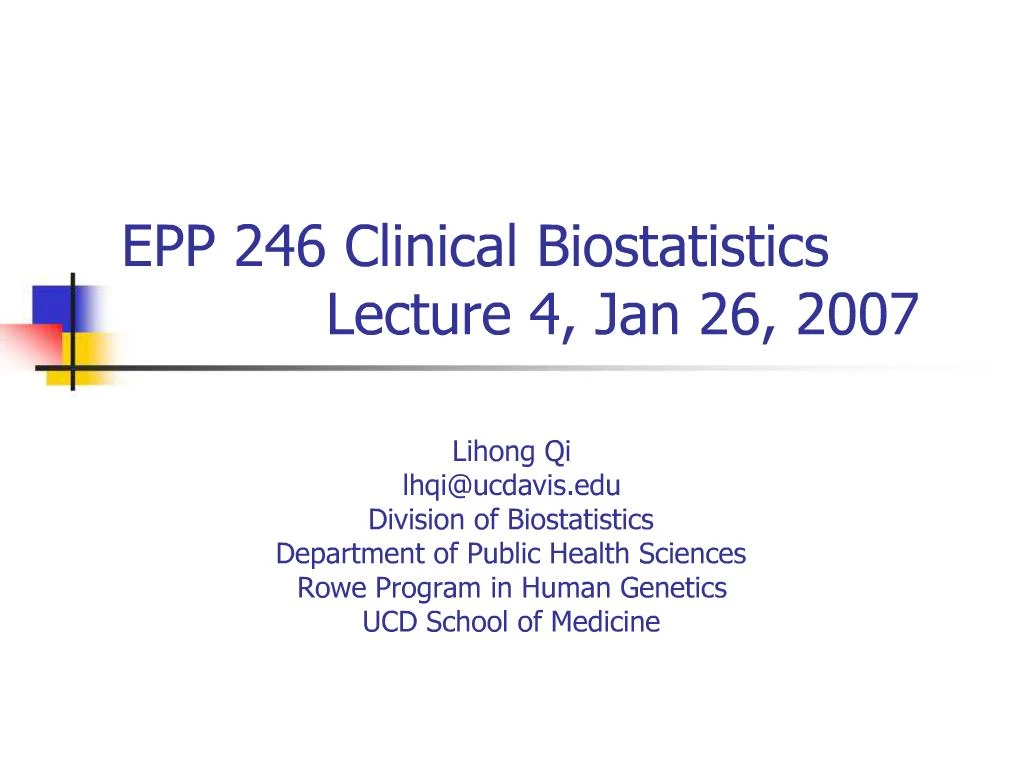 EPP 246 Clinical Biostatistics
Lecture 4, Jan 26, 2007

Lihong Qi
lhqi@ucdavis.edu
Division of Biostatistics
Department of Public Health Sciences
Rowe Program in Human Genetics
UCD School of Medicine